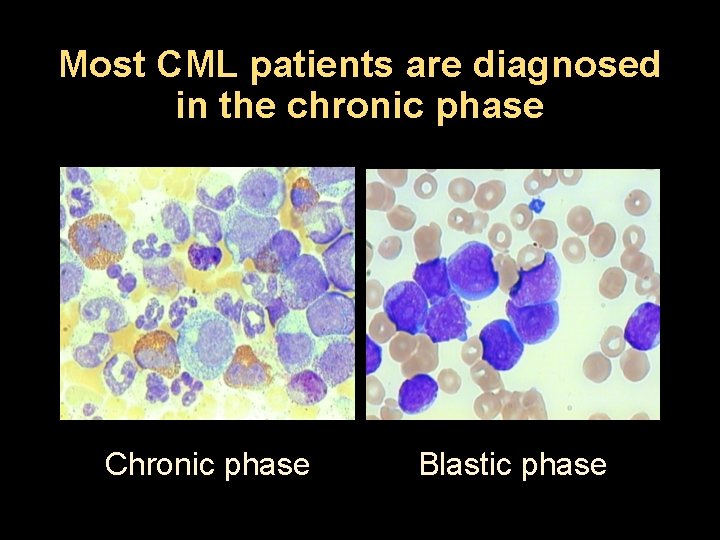 Most CML patients are diagnosed in the chronic phase

Chronic phase

Blastic phase